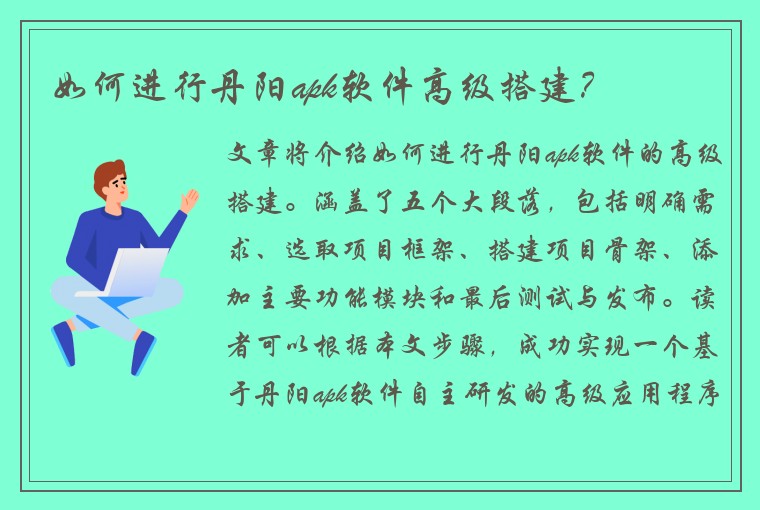 如何进行丹阳apk软件高级搭建?

文章将介绍如何进行丹阳apk软件的高级搭建。涵盖了五个大段落，包括明确需求、选取项目框架、搭建项目骨架、添加主要功能模块和最后测试与发布。读者可以根据本文步骤，成功实现一个基于丹阳apk软件自主研发的高级应用程序